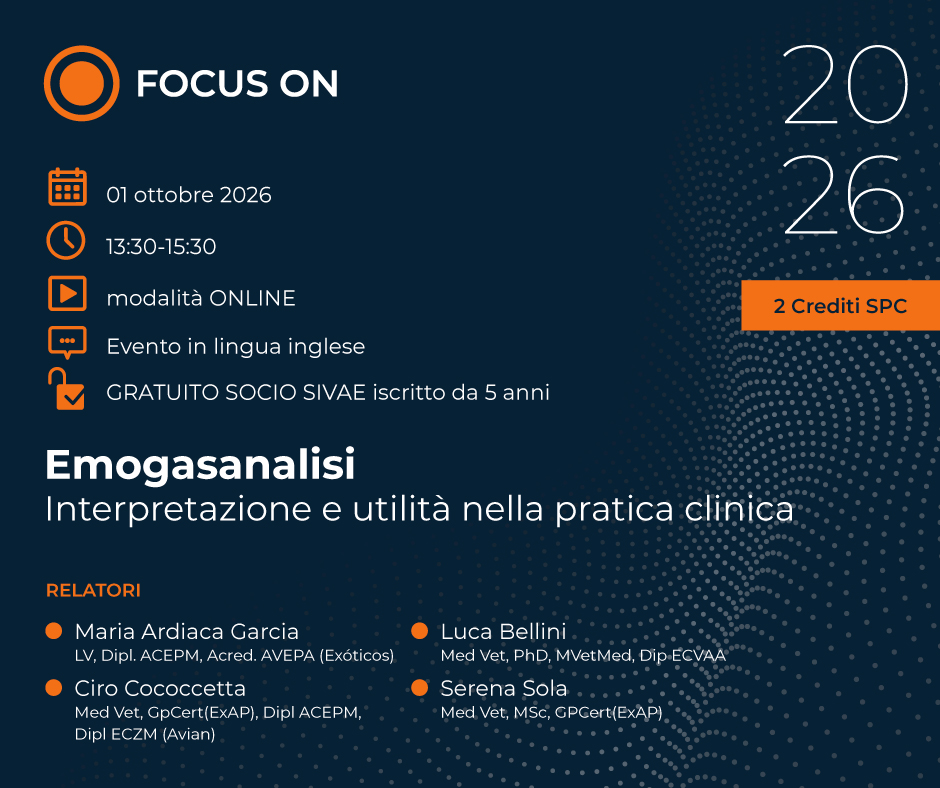 FOCUS ON

20
26

01 ottobre 2026

13:30-15:30

modalità ONLINE

Evento in lingua inglese

GRATUITO SOCIO SIVAE iscritto da 5 anni

2 Crediti SPC

Emogasanalisi

Interpretazione e utilità nella pratica clinica

RELATORI

• Maria Ardiaca Garcia
LV, Dipl. ACEPM, Acred. AVEPA (Exóticos)

• Ciro Cococcetta
Med Vet, GpCert(ExAP), Dipl ACEPM, Dipl ECZM (Avian)

• Luca Bellini
Med Vet, PhD, MVetMed, Dip ECVAA

• Serena Sola
Med Vet, MSc, GPCert(ExAP)